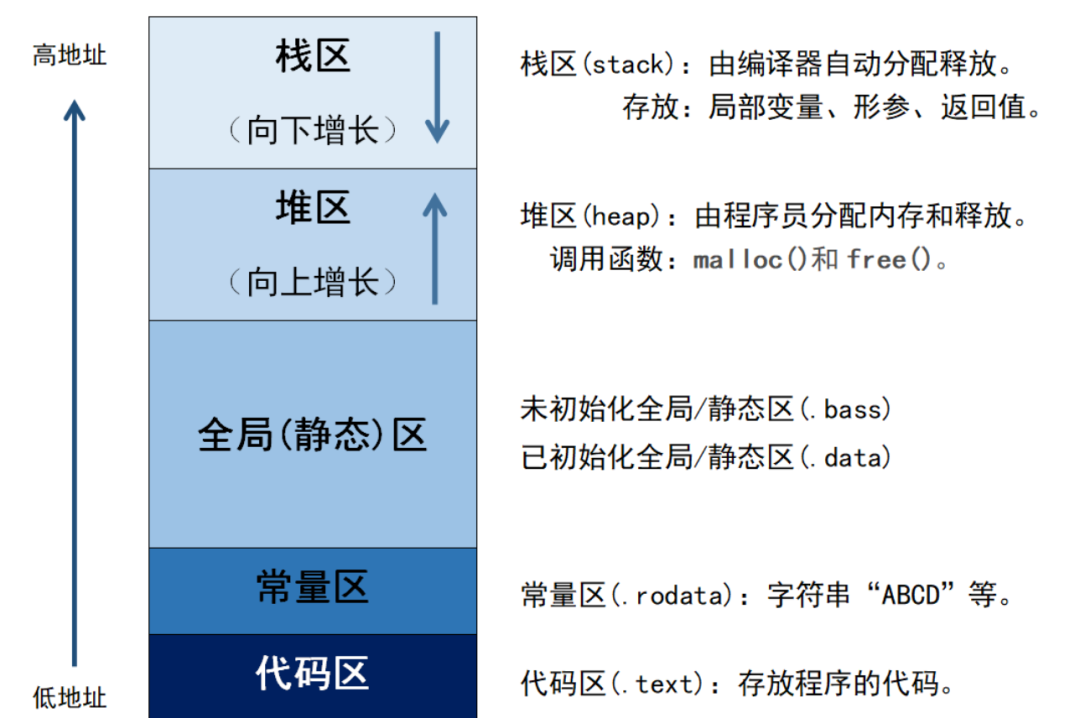 高地址

低地址

栈区
（向下增长）

堆区
（向上增长）

全局(静态)区

常量区

代码区

栈区(stack)：由编译器自动分配释放。
存放：局部变量、形参、返回值。

堆区(heap)：由程序员分配内存和释放。
调用函数：malloc()和 free()。

未初始化全局/静态区(.bass)
已初始化全局/静态区(.data)

常量区(.rodata)：字符串“ABCD”等。

代码区(.text)：存放程序的代码。